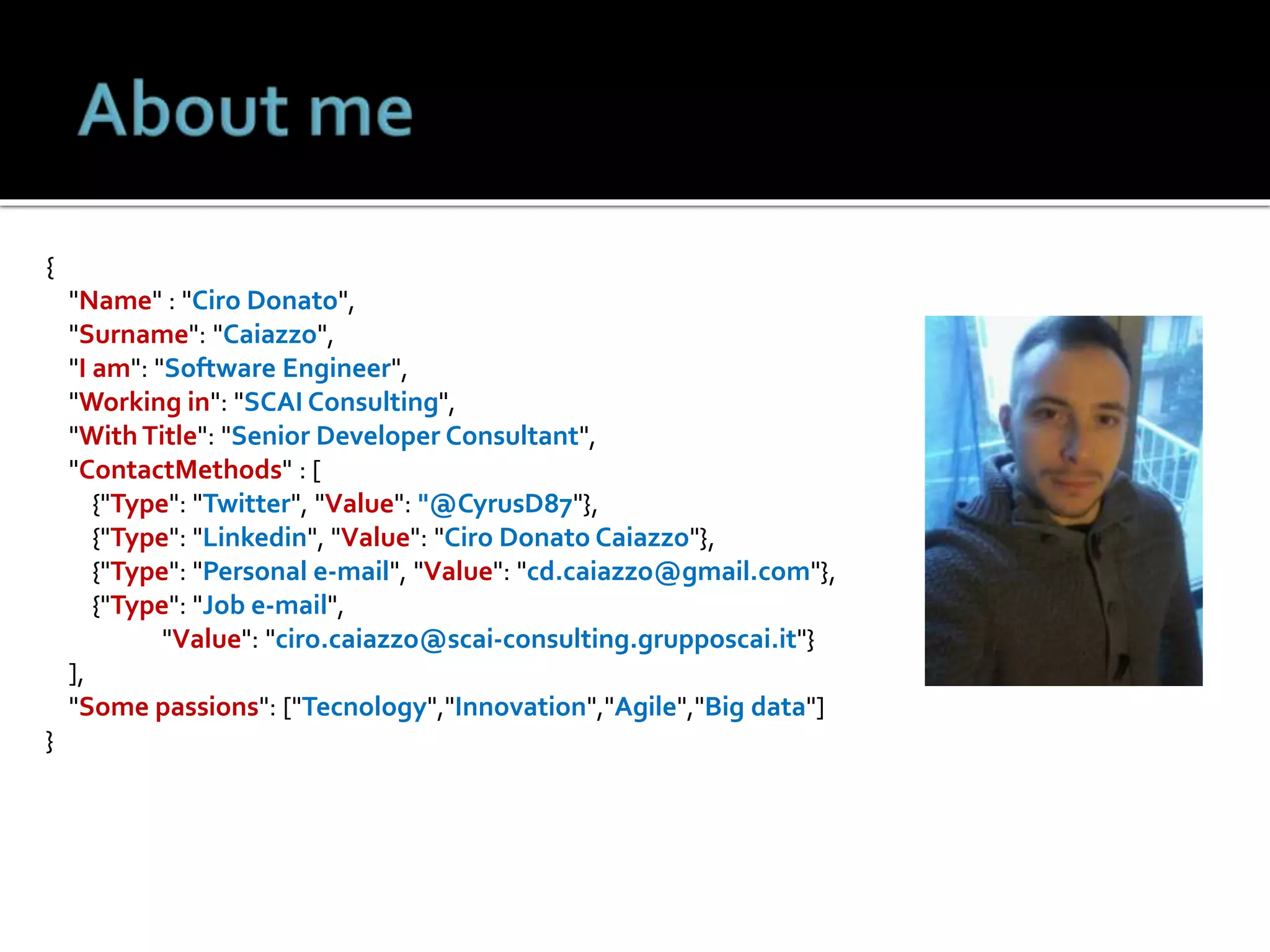 About me

{
"Name" : "Ciro Donato",
"Surname": "Caiazzo",
"I am": "Software Engineer",
"Working in": "SCAI Consulting",
"With Title": "Senior Developer Consultant",
"ContactMethods" : [
{"Type": "Twitter", "Value": "@CyrusD87"},
{"Type": "Linkedin", "Value": "Ciro Donato Caiazzo"},
{"Type": "Personal e-mail", "Value": "cd.caiazzo@gmail.com"},
{"Type": "Job e-mail",
"Value": "ciro.caiazzo@scai-consulting.grupposcai.it"}
],
"Some passions": ["Tecnology","Innovation","Agile","Big data"]
}